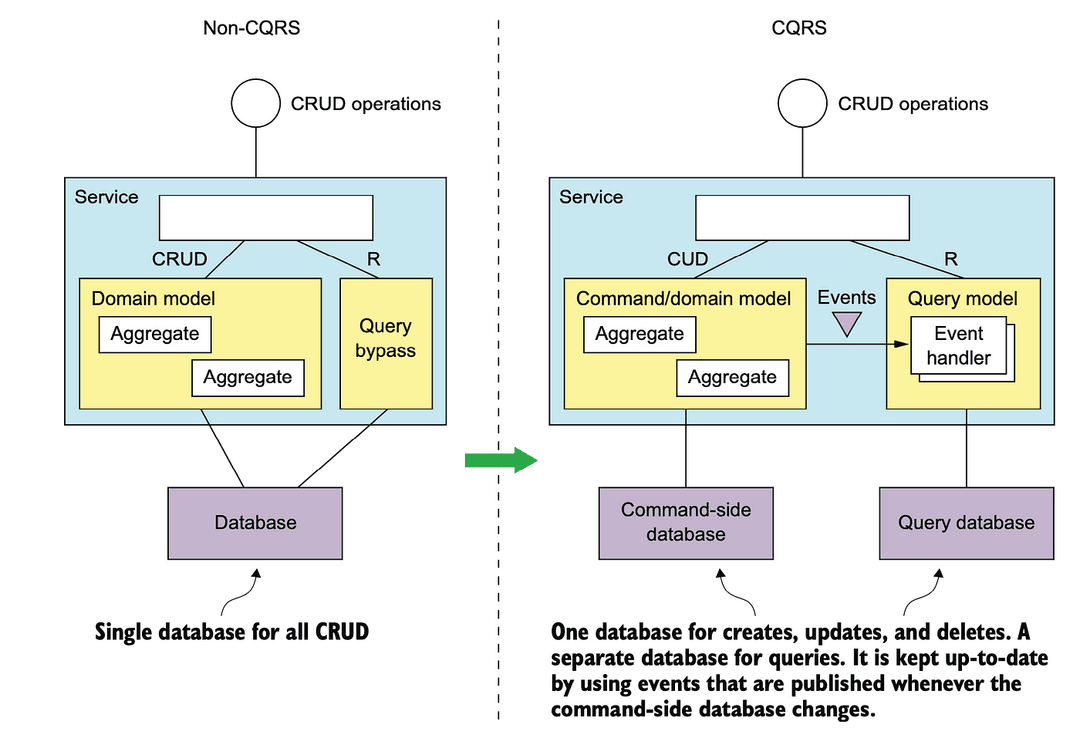 Non-CQRS

CRUD operations

Service

CRUD

R

Domain model

Aggregate

Aggregate

Query bypass

Database

Single database for all CRUD

CQRS

CRUD operations

Service

CUD

R

Command/domain model

Aggregate

Aggregate

Events

Query model

Event handler

Command-side database

Query database

One database for creates, updates, and deletes. A separate database for queries. It is kept up-to-date by using events that are published whenever the command-side database changes.